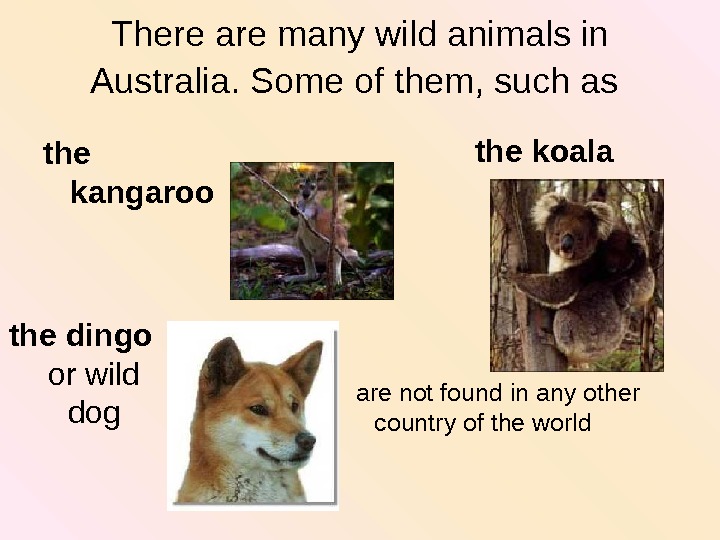 There are many wild animals in Australia. Some of them, such as

the kangaroo

the koala

the dingo or wild dog

are not found in any other country of the world